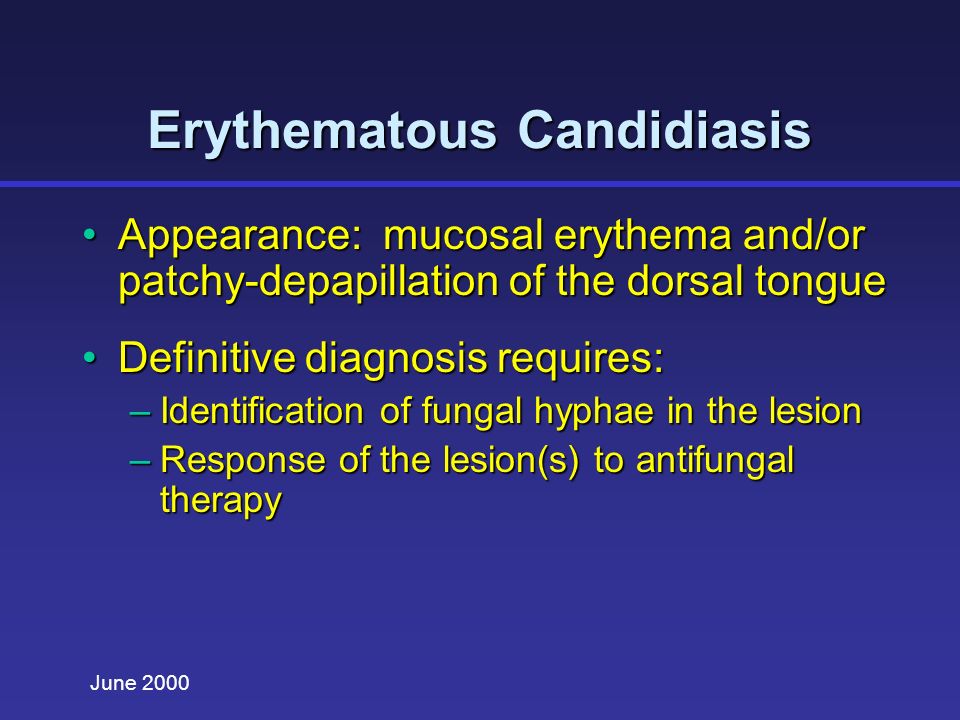 Erythematous Candidiasis

• Appearance: mucosal erythema and/or patchy-depapillation of the dorsal tongue

• Definitive diagnosis requires:
– Identification of fungal hyphae in the lesion
– Response of the lesion(s) to antifungal therapy

June 2000